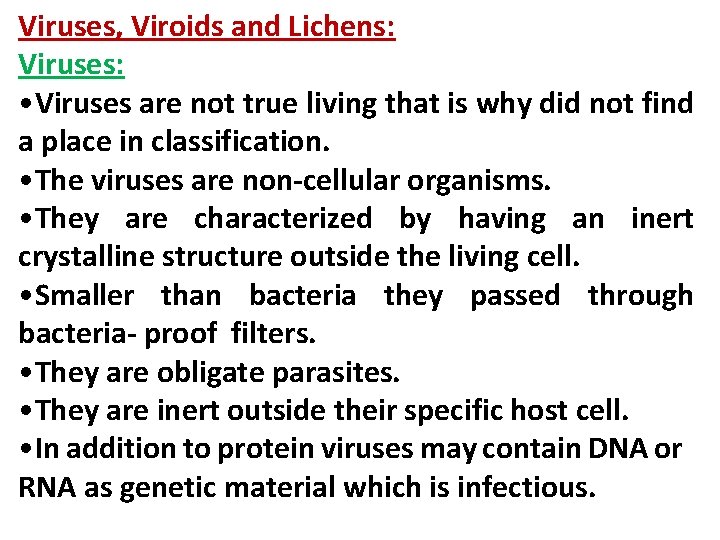 Viruses, Viroids and Lichens:
Viruses:
•Viruses are not true living that is why did not find a place in classification.
•The viruses are non-cellular organisms.
•They are characterized by having an inert crystalline structure outside the living cell.
•Smaller than bacteria they passed through bacteria- proof filters.
•They are obligate parasites.
•They are inert outside their specific host cell.
•In addition to protein viruses may contain DNA or RNA as genetic material which is infectious.